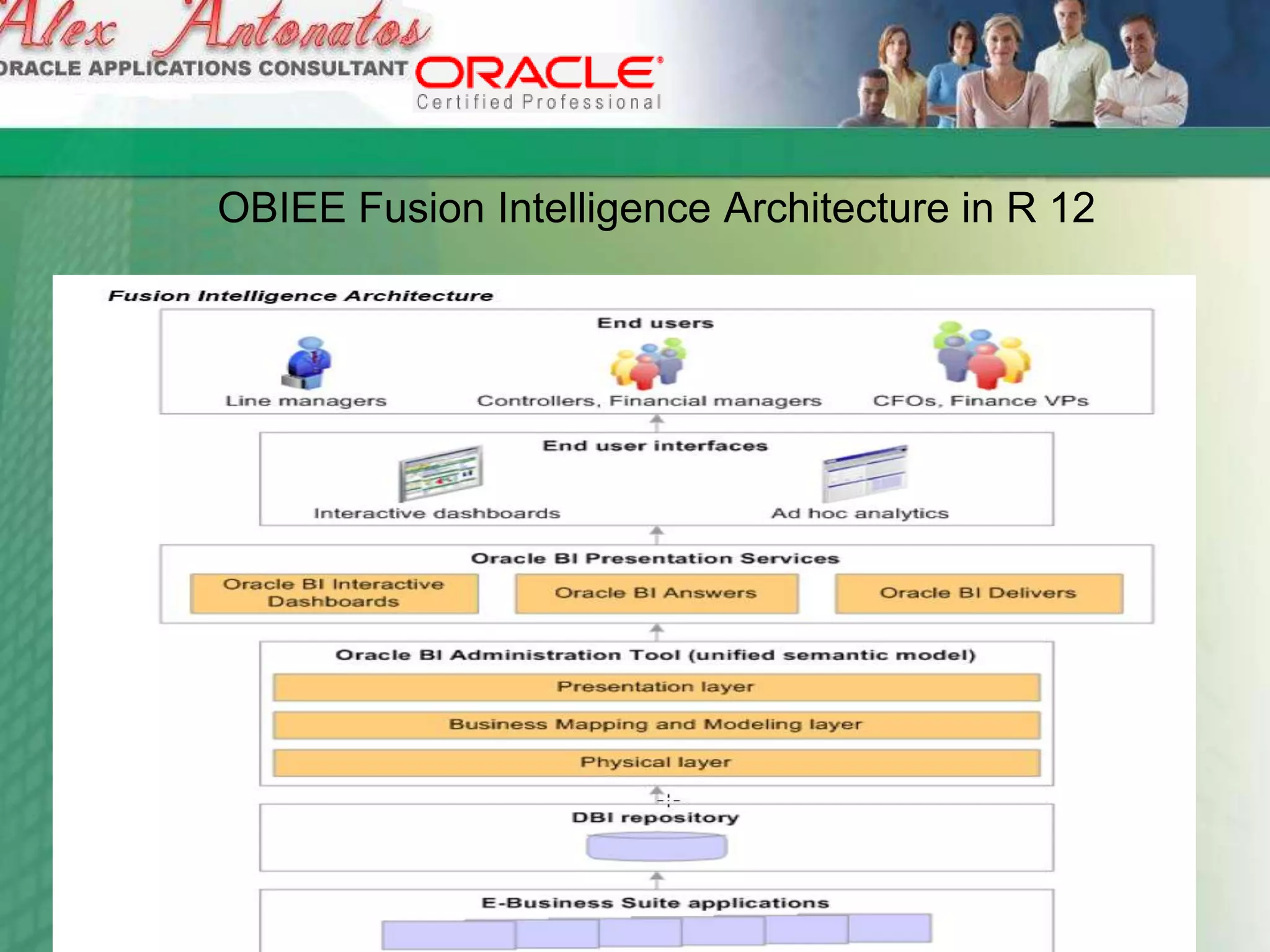 Alex Antonatos
ORACLE APPLICATIONS CONSULTANT
ORACLE
Certified Professional

OBIEE Fusion Intelligence Architecture in R 12

Fusion Intelligence Architecture

End users

Line managers

Controllers, Financial managers

CFOs, Finance VPs

End user interfaces

Interactive dashboards

Ad hoc analytics

Oracle BI Presentation Services

Oracle BI Interactive Dashboards

Oracle BI Answers

Oracle BI Delivers

Oracle BI Administration Tool (unified semantic model)

Presentation layer

Business Mapping and Modeling layer

Physical layer

DBI repository

E-Business Suite applications